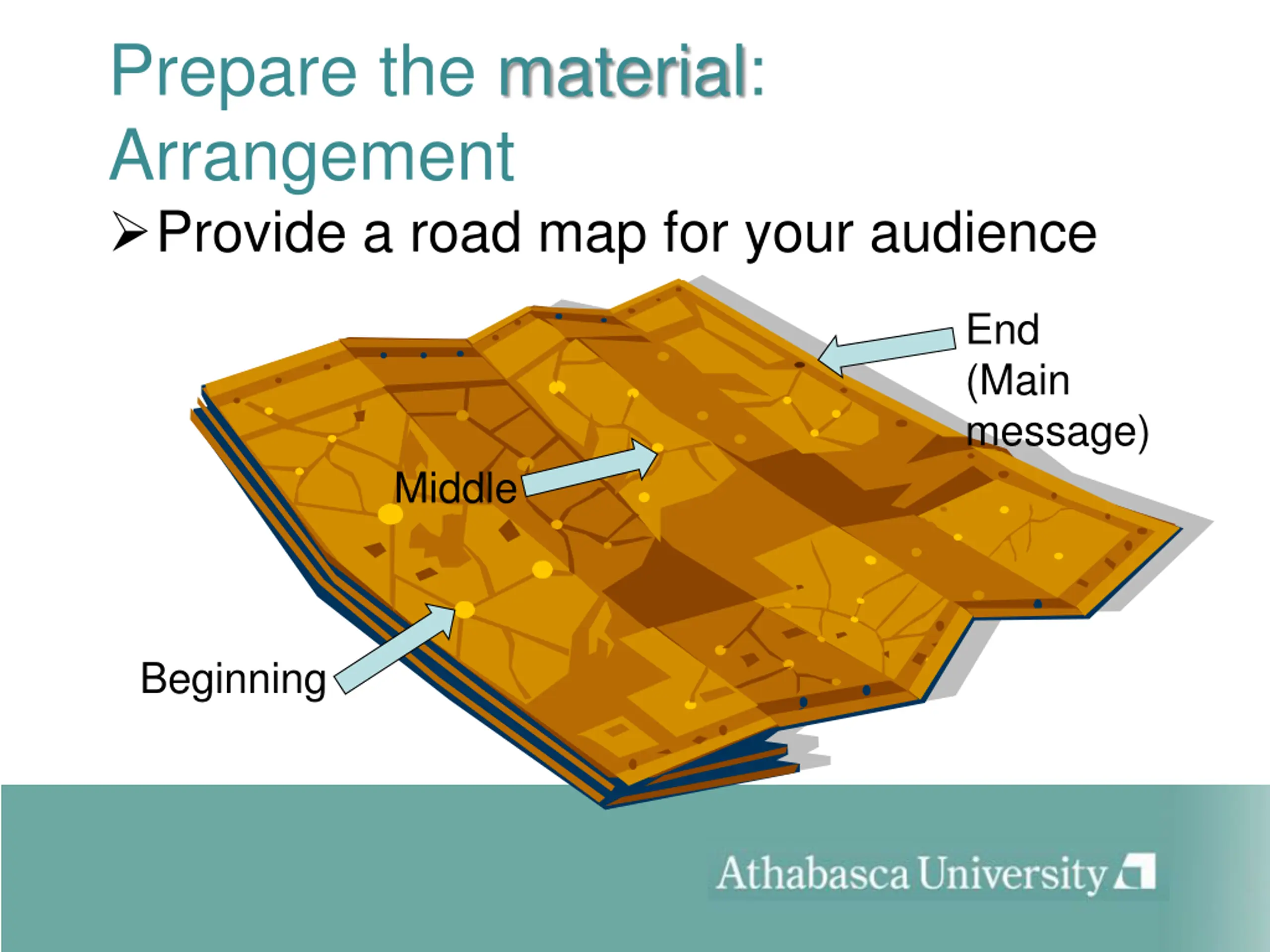 Prepare the material: Arrangement

➢Provide a road map for your audience

End (Main message)

Middle

Beginning

Athabasca University